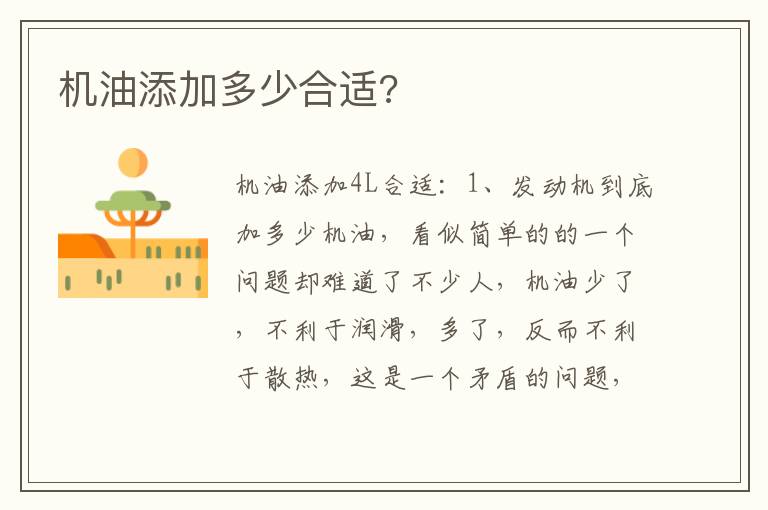 机油添加多少合适?

机油添加4L合适：1、发动机到底加多少机油，看似简单的的一个问题却难道了不少人，机油少了，不利于润滑，多了，反而不利于散热，这是一个矛盾的问题，